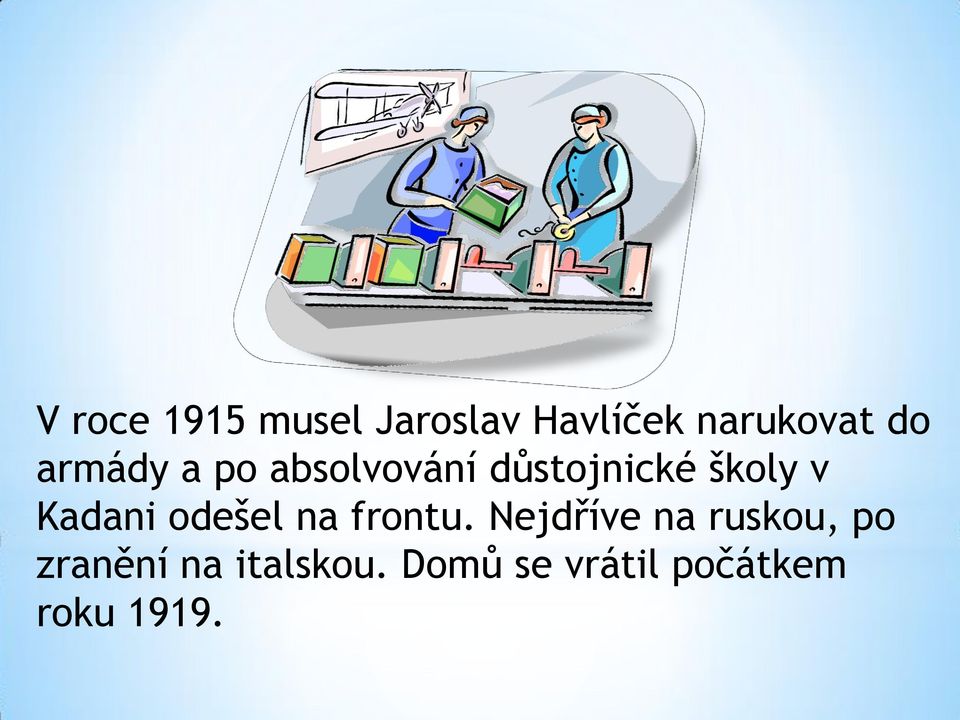 V roce 1915 musel Jaroslav Havlíček narukovat do armády a po absolvování důstojnické školy v Kadani odešel na frontu. Nejdříve na ruskou, po zranění na italskou. Domů se vrátil počátkem roku 1919.